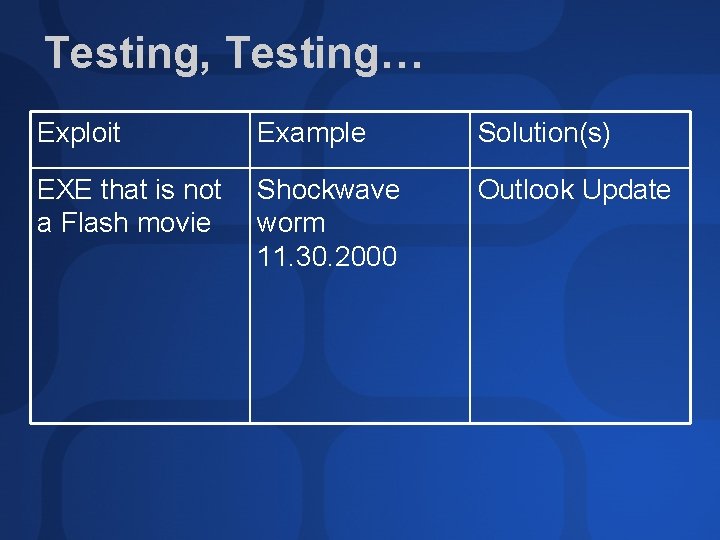 Testing, Testing…

| Exploit | Example | Solution(s) |
|---|---|---|
| EXE that is not a Flash movie | Shockwave worm 11.30.2000 | Outlook Update |